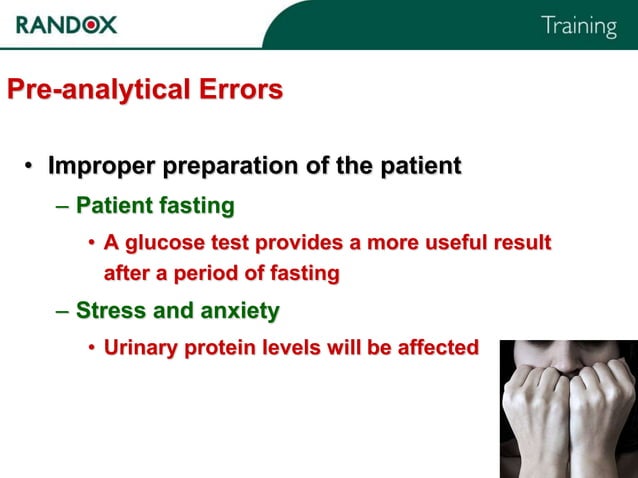 RANDOX

Training

Pre-analytical Errors

• Improper preparation of the patient
– Patient fasting
• A glucose test provides a more useful result after a period of fasting
– Stress and anxiety
• Urinary protein levels will be affected